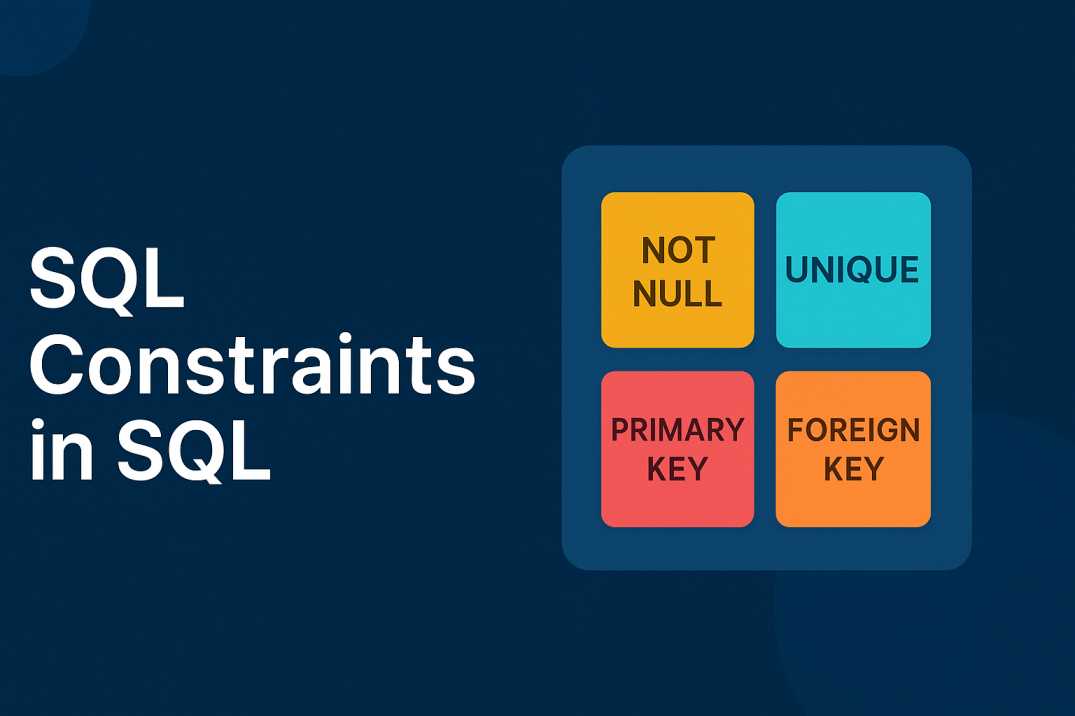 SQL Constraints in SQL

NOT NULL

UNIQUE

PRIMARY KEY

FOREIGN KEY